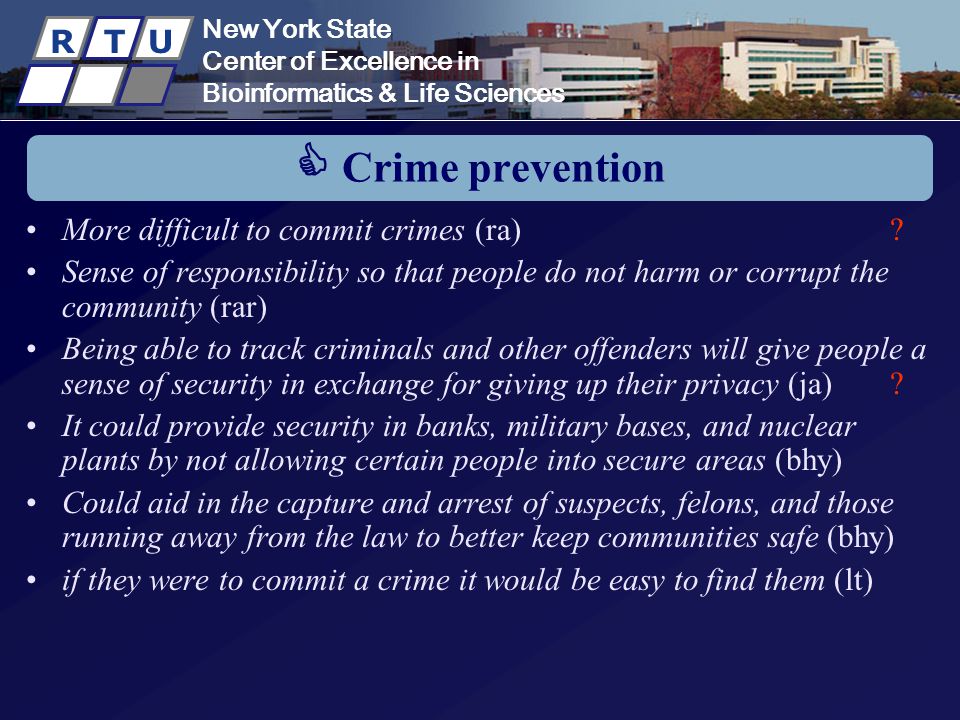 R T U

New York State
Center of Excellence in
Bioinformatics & Life Sciences

Crime prevention

• More difficult to commit crimes (ra) ?
• Sense of responsibility so that people do not harm or corrupt the community (rar)
• Being able to track criminals and other offenders will give people a sense of security in exchange for giving up their privacy (ja) ?
• It could provide security in banks, military bases, and nuclear plants by not allowing certain people into secure areas (bhy)
• Could aid in the capture and arrest of suspects, felons, and those running away from the law to better keep communities safe (bhy)
• if they were to commit a crime it would be easy to find them (lt)